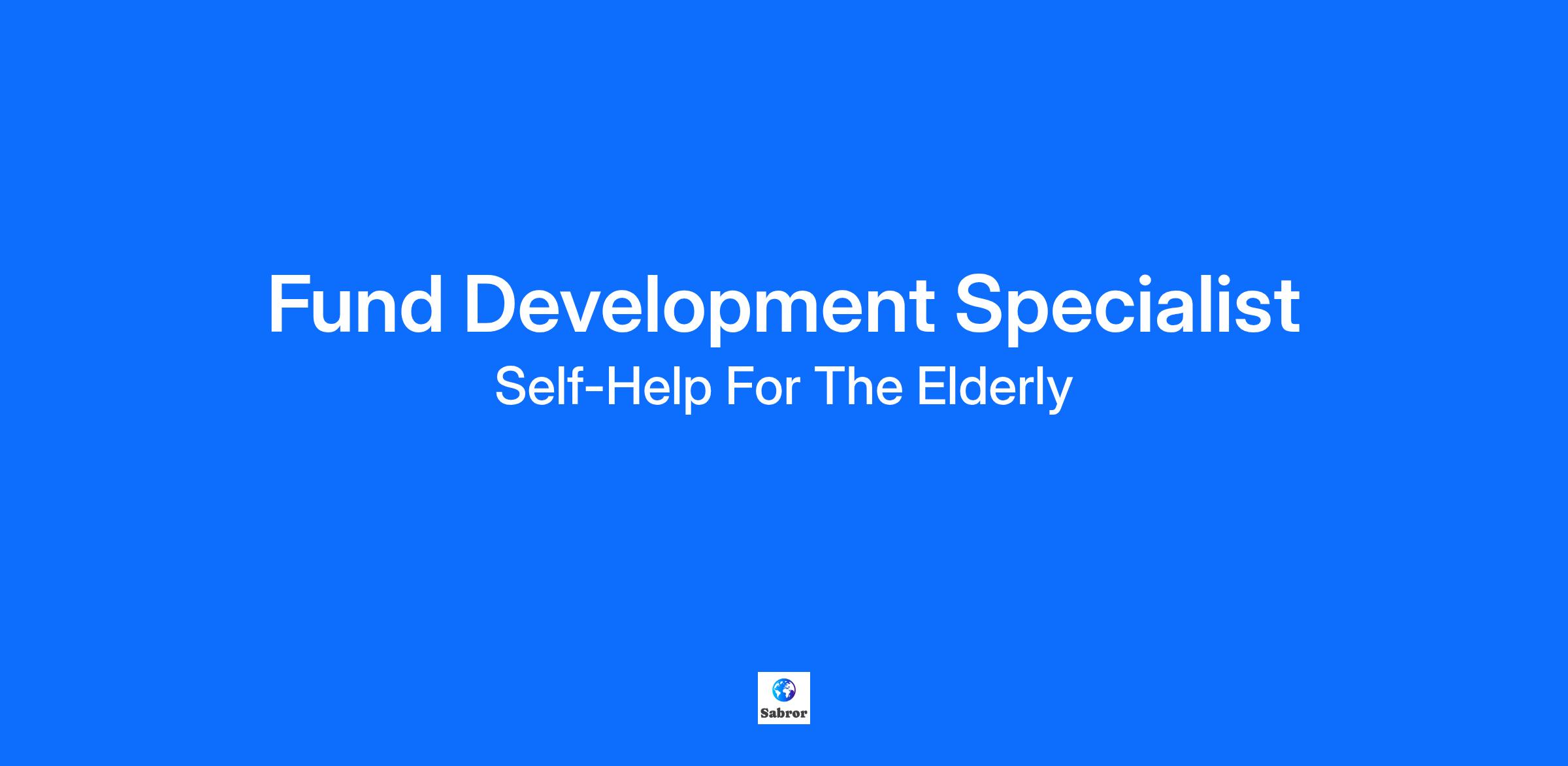 Fund Development Specialist

Self-Help For The Elderly

Sabror